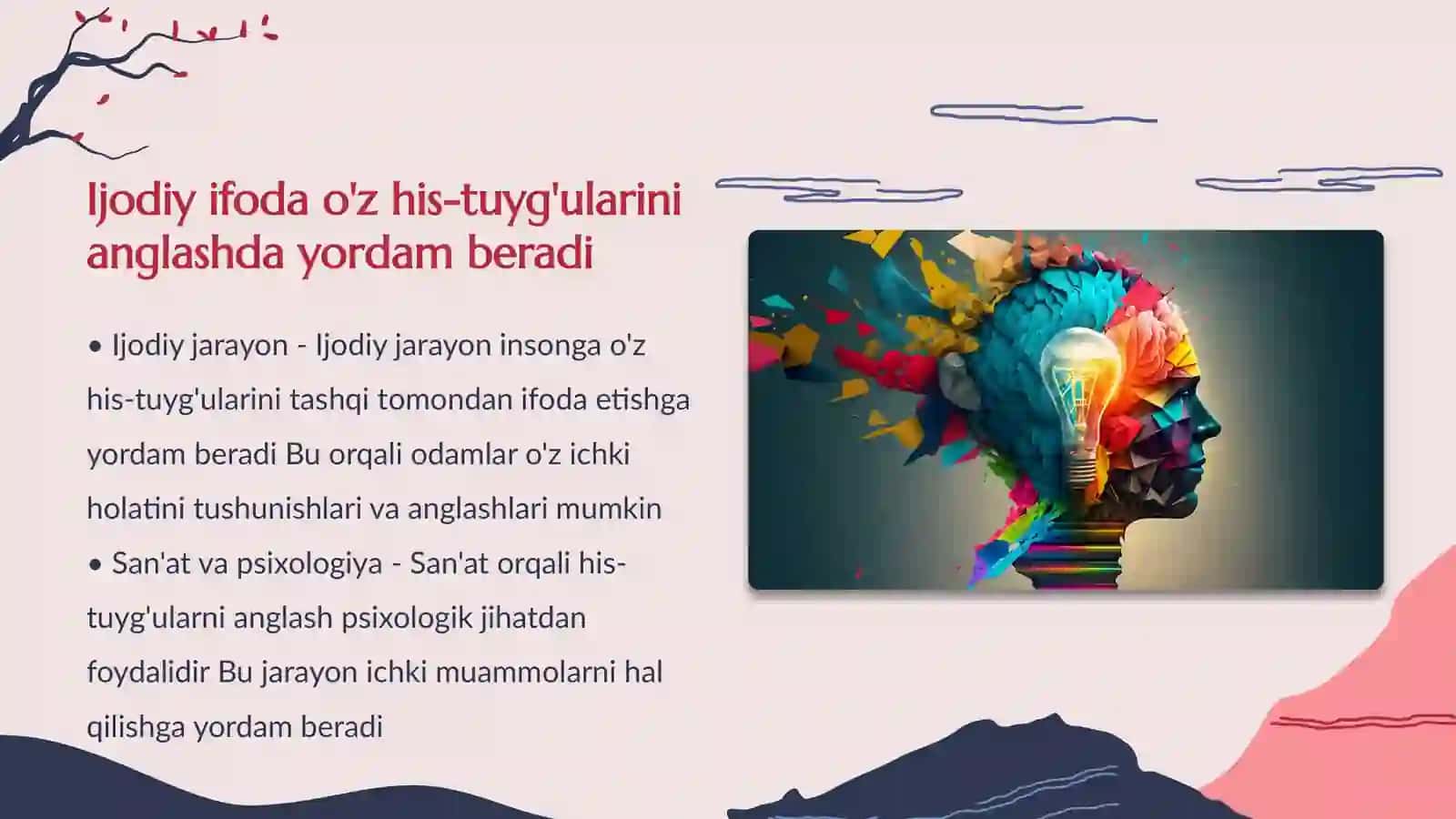 Ijodiy ifoda o'z his-tuyg'ularini anglashda yordam beradi

• Ijodiy jarayon - Ijodiy jarayon insonga o'z his-tuyg'ularini tashqi tomondan ifoda etishga yordam beradi Bu orqali odamlar o'z ichki holatini tushunishlari va anglashlari mumkin
• San'at va psixologiya - San'at orqali his-tuyg'ularni anglash psixologik jihatdan foydalidir Bu jarayon ichki muammolarni hal qilishga yordam beradi